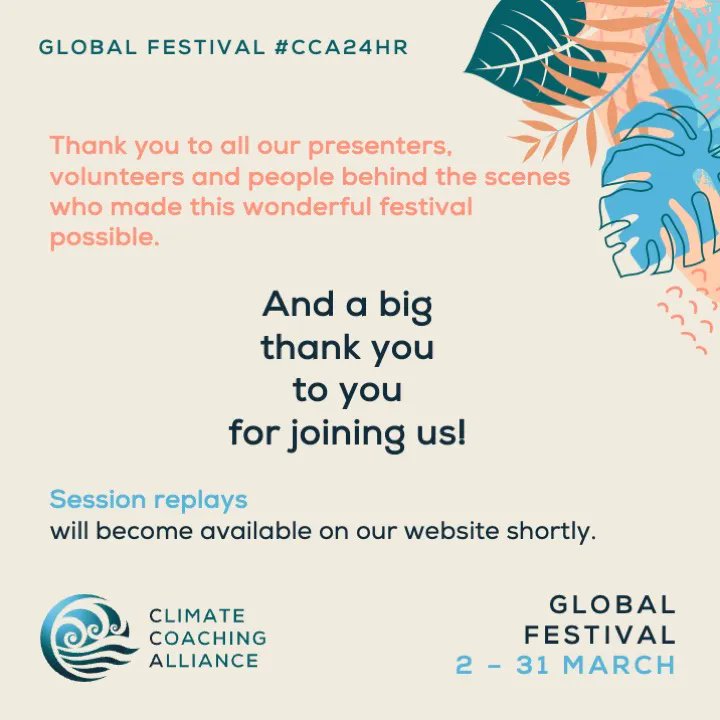 GLOBAL FESTIVAL #CCA24HR

Thank you to all our presenters, volunteers and people behind the scenes who made this wonderful festival possible.

And a big thank you to you for joining us!

Session replays will become available on our website shortly.

CLIMATE COACHING ALLIANCE

GLOBAL FESTIVAL
2 – 31 MARCH